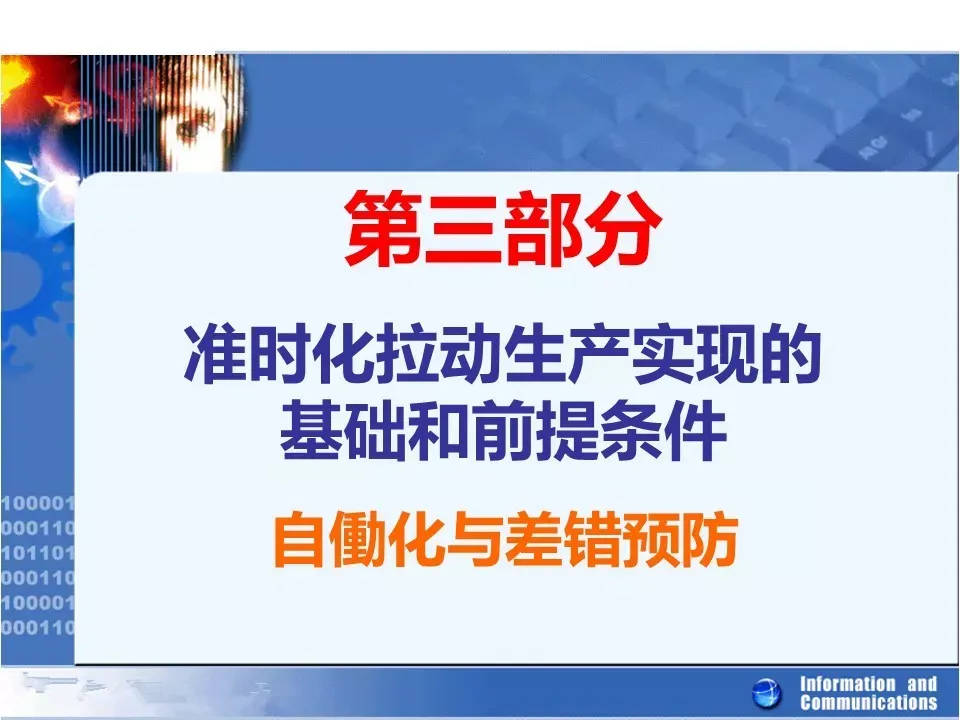 第三部分

准时化拉动生产实现的基础和前提条件

自働化与差错预防

100001
000110
101101
000110
100001
000110

Information and Communications